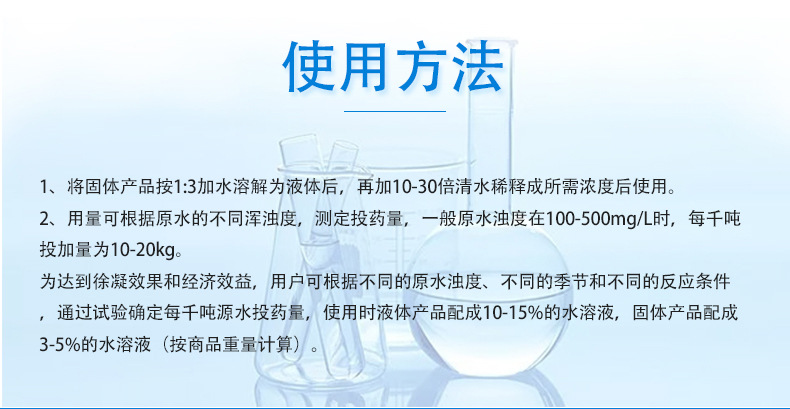 使用方法

1、将固体产品按1:3加水溶解为液体后，再加10-30倍清水稀释成所需浓度后使用。

2、用量可根据原水的不同浑浊度，测定投药量，一般原水浊度在100-500mg/L时，每千吨投加量为10-20kg。

为达到徐凝效果和经济效益，用户可根据不同的原水浊度、不同的季节和不同的反应条件，通过试验确定每千吨源水投药量，使用时液体产品配成10-15%的水溶液，固体产品配成3-5%的水溶液（按商品重量计算）。